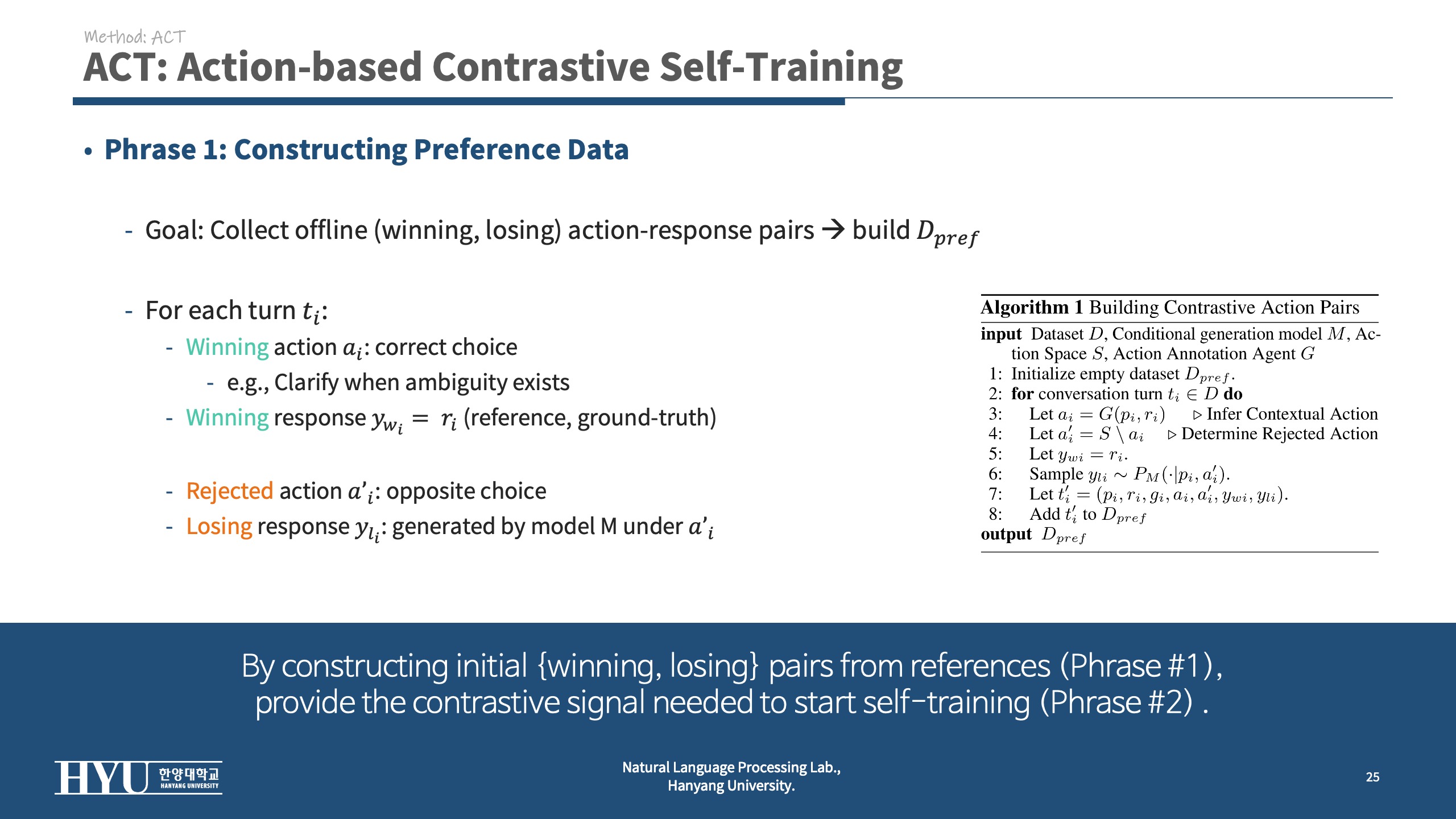 Method: ACT
ACT: Action-based Contrastive Self-Training

• Phrase 1: Constructing Preference Data

- Goal: Collect offline (winning, losing) action-response pairs → build $D_{pref}$

- For each turn $t_i$:
  - Winning action $a_i$: correct choice
    - e.g., Clarify when ambiguity exists
  - Winning response $y_{w_i} = r_i$ (reference, ground-truth)

  - Rejected action $a'_i$: opposite choice
  - Losing response $y_{l_i}$: generated by model M under $a'_i$

Algorithm 1 Building Contrastive Action Pairs
input Dataset $D$, Conditional generation model $M$, Action Space $S$, Action Annotation Agent $G$
1: Initialize empty dataset $D_{pref}$.
2: for conversation turn $t_i \in D$ do
3: Let $a_i = G(p_i, r_i)$ ▷ Infer Contextual Action
4: Let $a'_i = S \setminus a_i$ ▷ Determine Rejected Action
5: Let $y_{wi} = r_i$.
6: Sample $y_{li} \sim P_M(\cdot|p_i, a'_i)$.
7: Let $t'_i = (p_i, r_i, g_i, a_i, a'_i, y_{wi}, y_{li})$.
8: Add $t'_i$ to $D_{pref}$
output $D_{pref}$

By constructing initial {winning, losing} pairs from references (Phrase #1), provide the contrastive signal needed to start self-training (Phrase #2) .

HYU 한양대학교 HANYANG UNIVERSITY

Natural Language Processing Lab., Hanyang University.

25